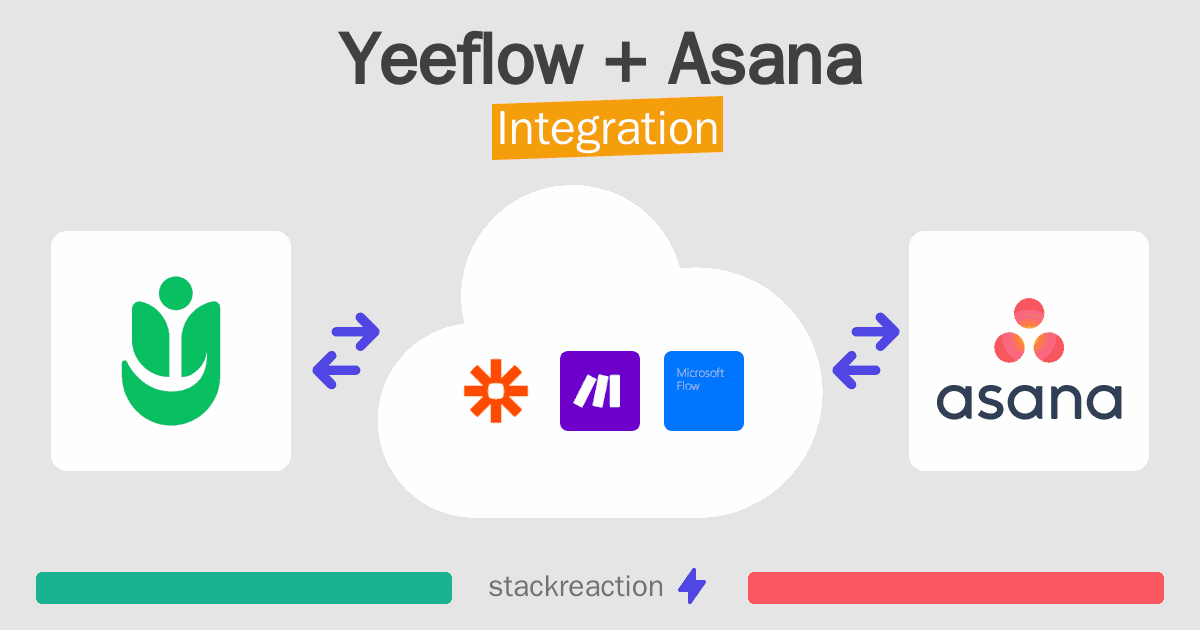 Yeeflow + Asana
Integration

Microsoft Flow

asana

stackreaction